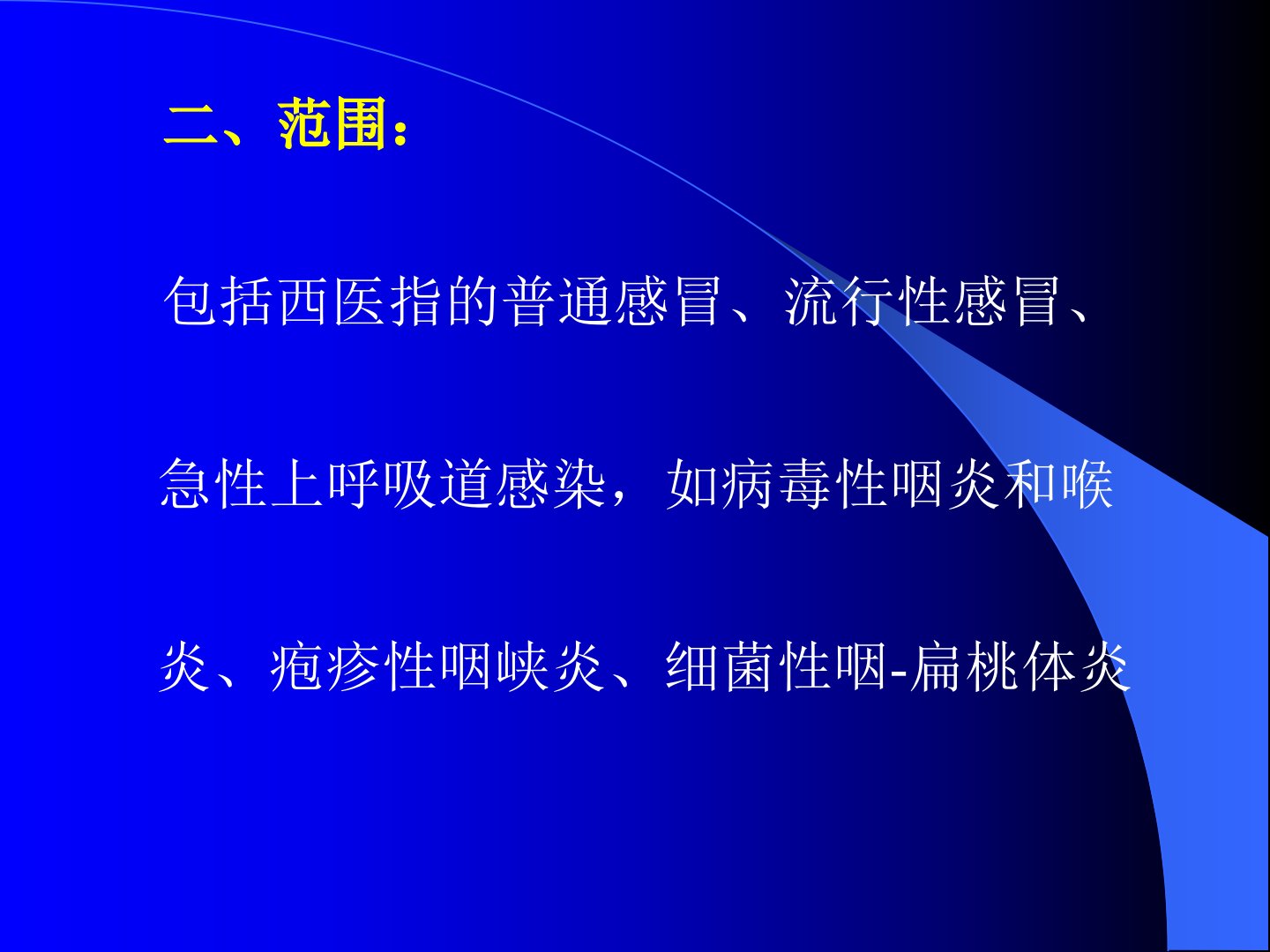 二、范围：

包括西医指的普通感冒、流行性感冒、急性上呼吸道感染，如病毒性咽炎和喉炎、疱疹性咽峡炎、细菌性咽-扁桃体炎